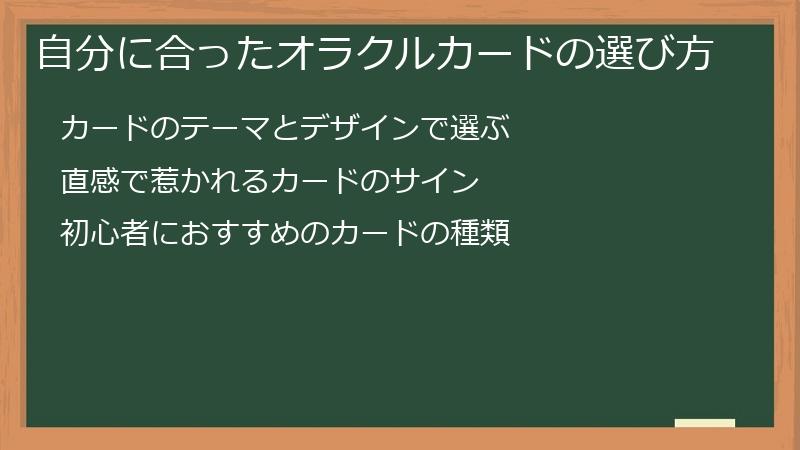 自分に合ったオラクルカードの選び方

カードのテーマとデザインで選ぶ

直感で惹かれるカードのサイン

初心者におすすめのカードの種類